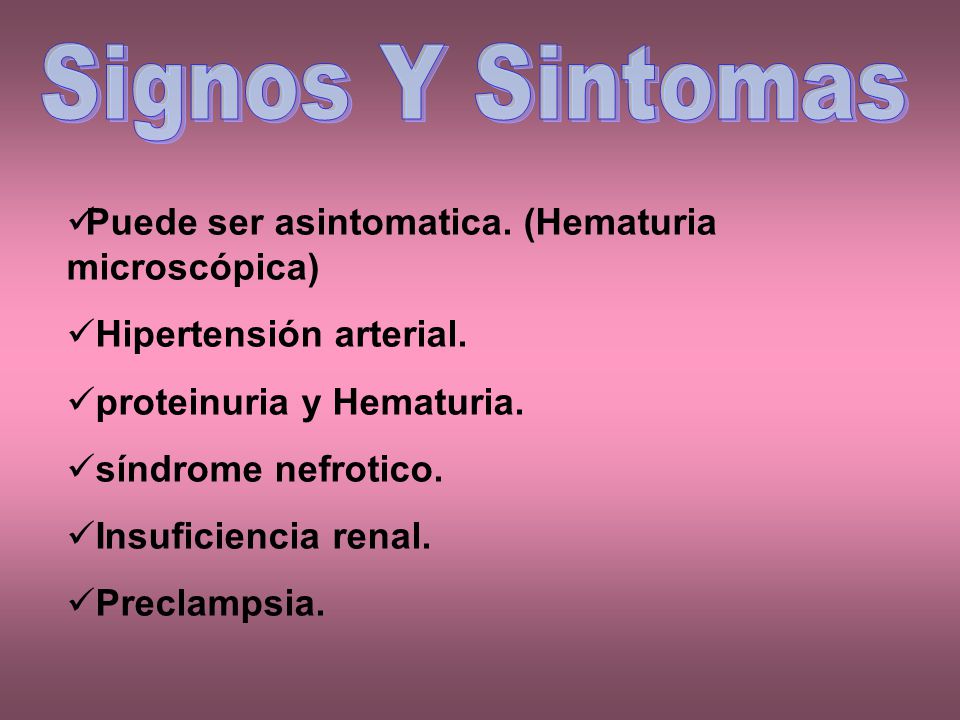 Signos Y Sintomas

✓Puede ser asintomatica. (Hematuria microscópica)

✓Hipertensión arterial.

✓proteinuria y Hematuria.

✓síndrome nefrotico.

✓Insuficiencia renal.

✓Preclampsia.